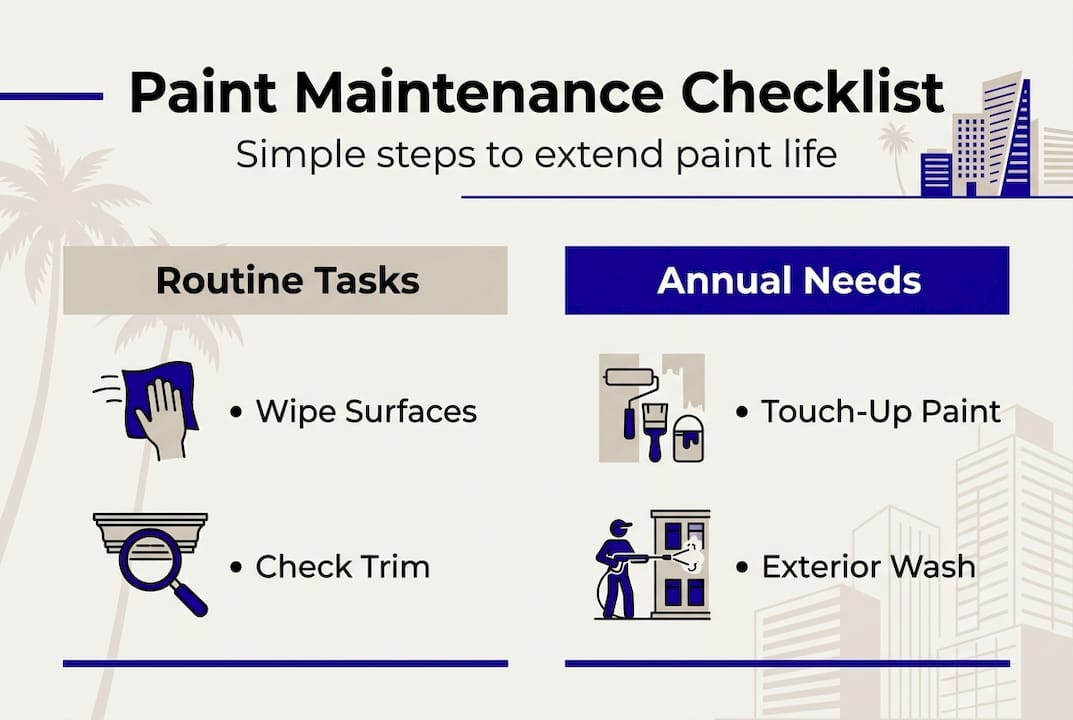 Paint Maintenance Checklist

Simple steps to extend paint life

Routine Tasks

• Wipe Surfaces

• Check Trim

Annual Needs

• Touch-Up Paint

• Exterior Wash